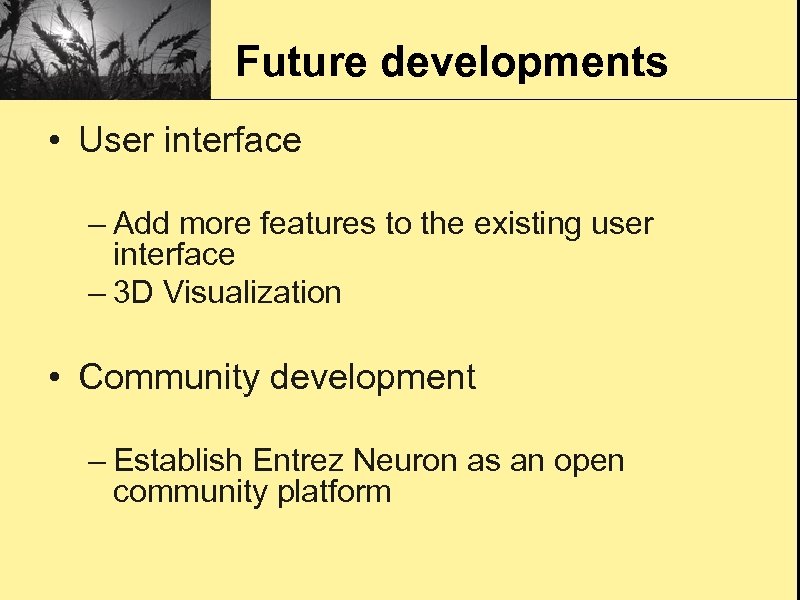 Future developments

• User interface

– Add more features to the existing user interface
– 3D Visualization

• Community development

– Establish Entrez Neuron as an open community platform